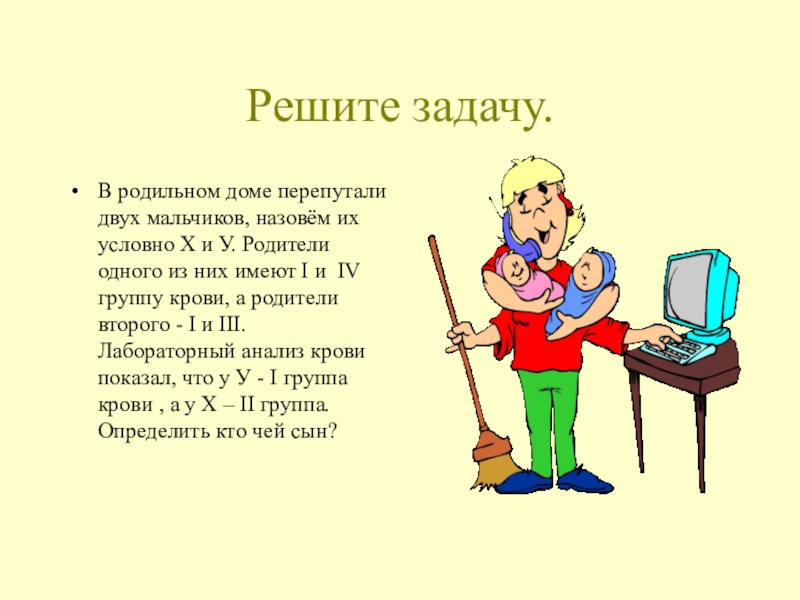 Решите задачу.

• В родильном доме перепутали двух мальчиков, назовём их условно Х и У. Родители одного из них имеют I и IV группу крови, а родители второго - I и III. Лабораторный анализ крови показал, что у У - I группа крови , а у Х – II группа. Определить кто чей сын?